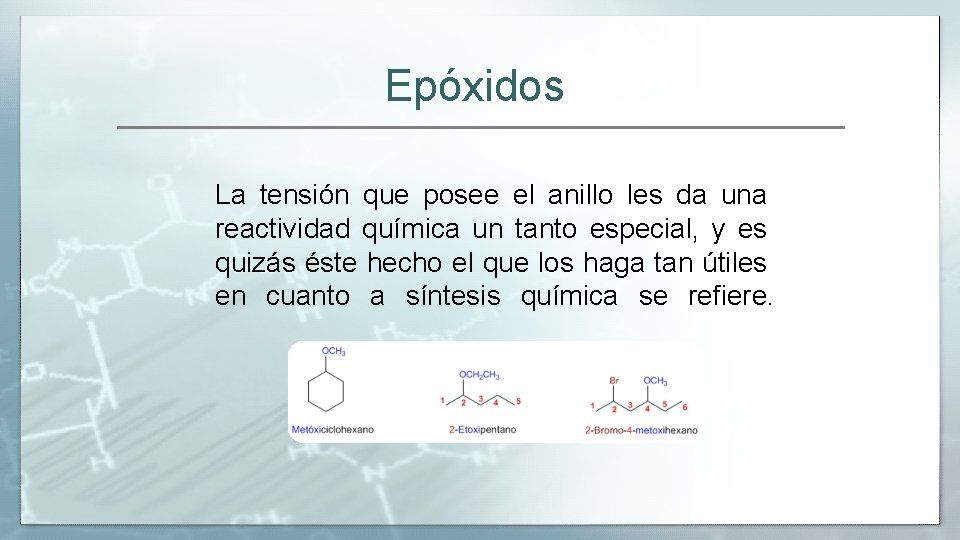 Epóxidos

La tensión que posee el anillo les da una reactividad química un tanto especial, y es quizás éste hecho el que los haga tan útiles en cuanto a síntesis química se refiere.

$OCH_3$

Metóxiciclohexano

$OCH_2CH_3$

1 2 3 4 5

2-Etoxipentano

Br $OCH_3$

1 2 3 4 5 6

2-Bromo-4-metoxihexano